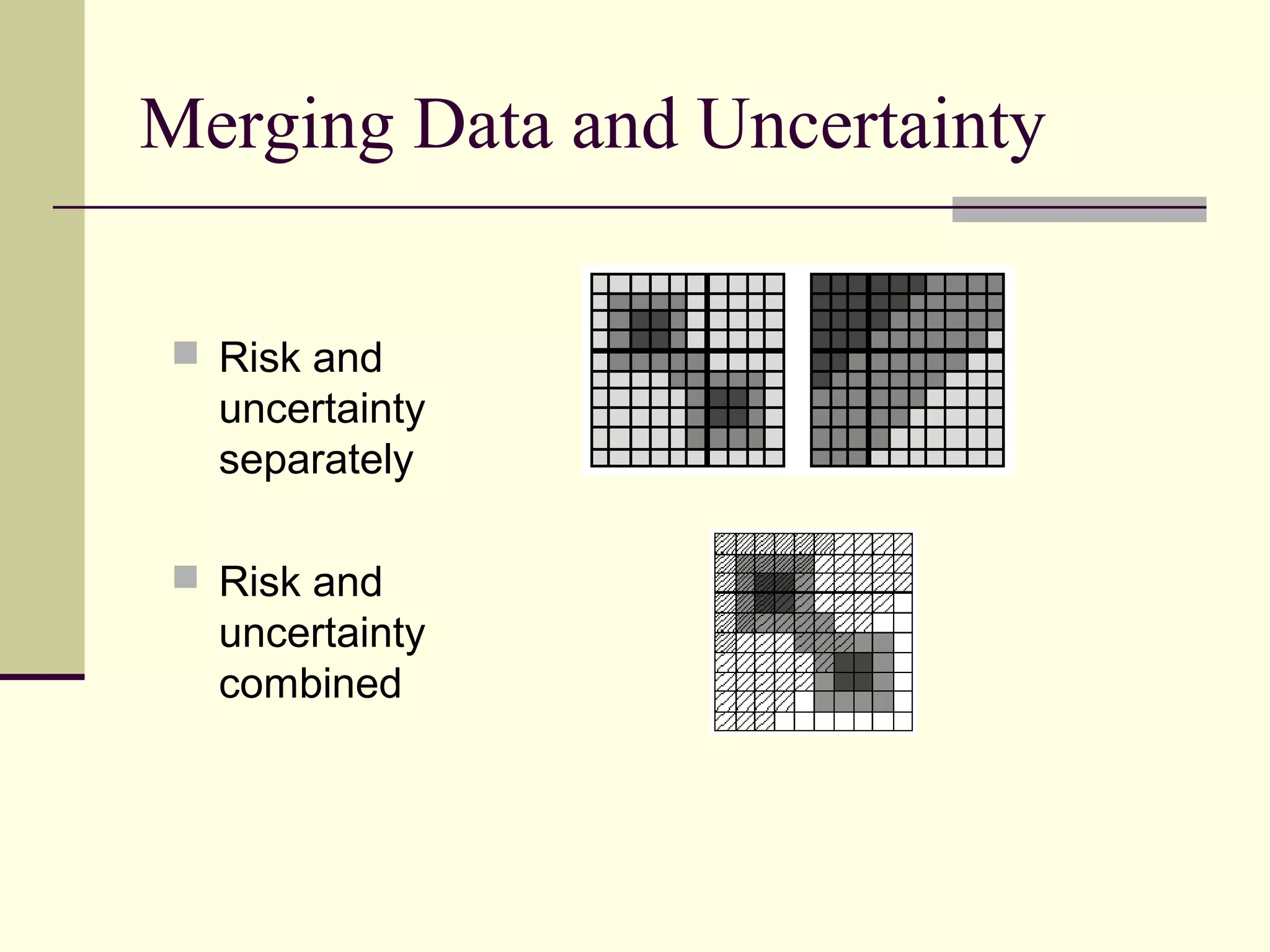 Merging Data and Uncertainty

Risk and uncertainty separately

Risk and uncertainty combined